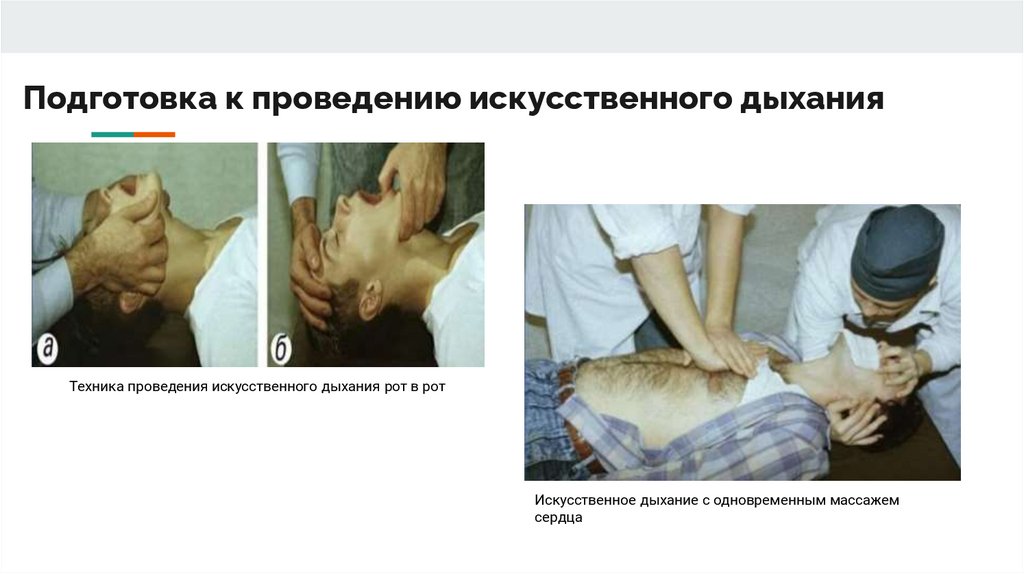 Подготовка к проведению искусственного дыхания

а

б

Техника проведения искусственного дыхания рот в рот

Искусственное дыхание с одновременным массажем сердца